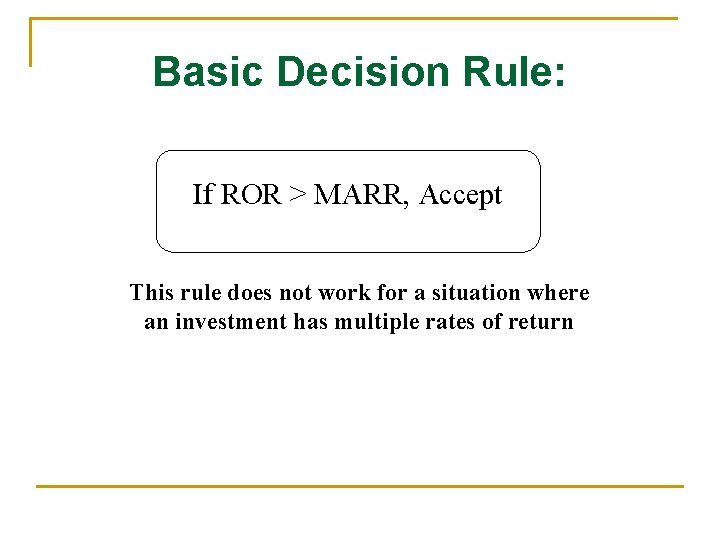 Basic Decision Rule:

If ROR > MARR, Accept

This rule does not work for a situation where an investment has multiple rates of return